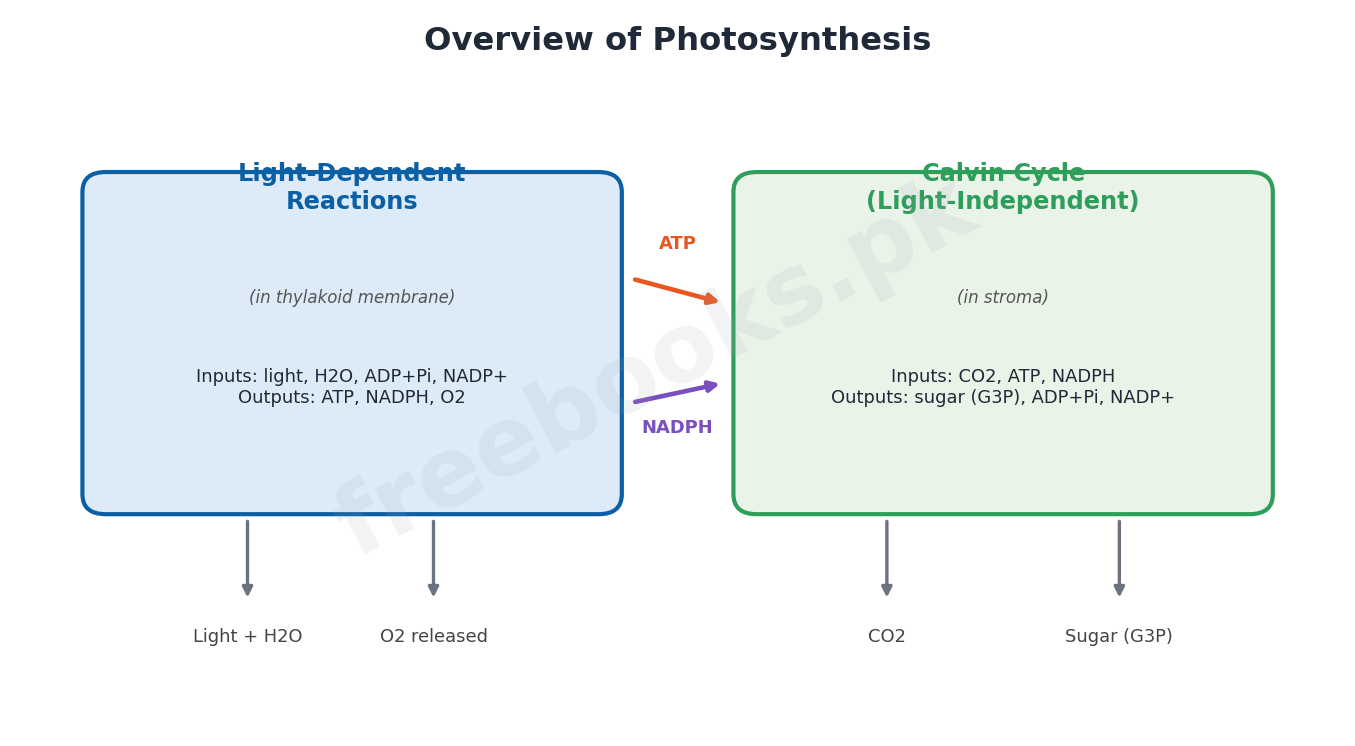 Overview of Photosynthesis

Light-Dependent Reactions

(in thylakoid membrane)

Inputs: light, H2O, ADP+Pi, NADP+
Outputs: ATP, NADPH, O2

ATP

NADPH

Calvin Cycle (Light-Independent)

(in stroma)

Inputs: CO2, ATP, NADPH
Outputs: sugar (G3P), ADP+Pi, NADP+

Light + H2O

O2 released

CO2

Sugar (G3P)

freebooks.pk